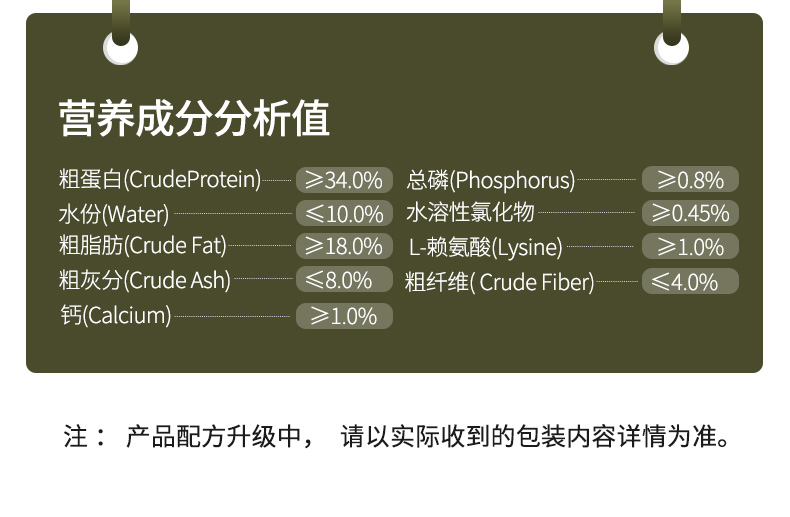 营养成分分析值

粗蛋白(CrudeProtein) ≥34.0%
水份(Water) ≤10.0%
粗脂肪(Crude Fat) ≥18.0%
粗灰分(Crude Ash) ≤8.0%
钙(Calcium) ≥1.0%

总磷(Phosphorus) ≥0.8%
水溶性氯化物 ≥0.45%
L-赖氨酸(Lysine) ≥1.0%
粗纤维( Crude Fiber) ≤4.0%

注： 产品配方升级中， 请以实际收到的包装内容详情为准。